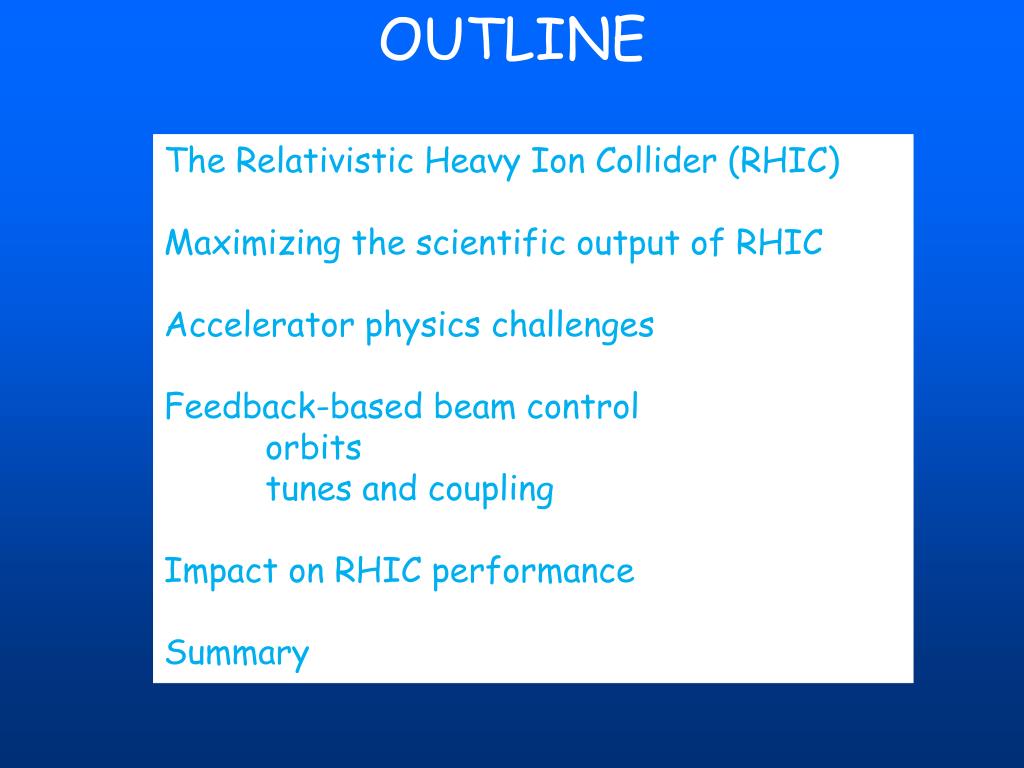 OUTLINE

The Relativistic Heavy Ion Collider (RHIC)

Maximizing the scientific output of RHIC

Accelerator physics challenges

Feedback-based beam control
orbits
tunes and coupling

Impact on RHIC performance

Summary